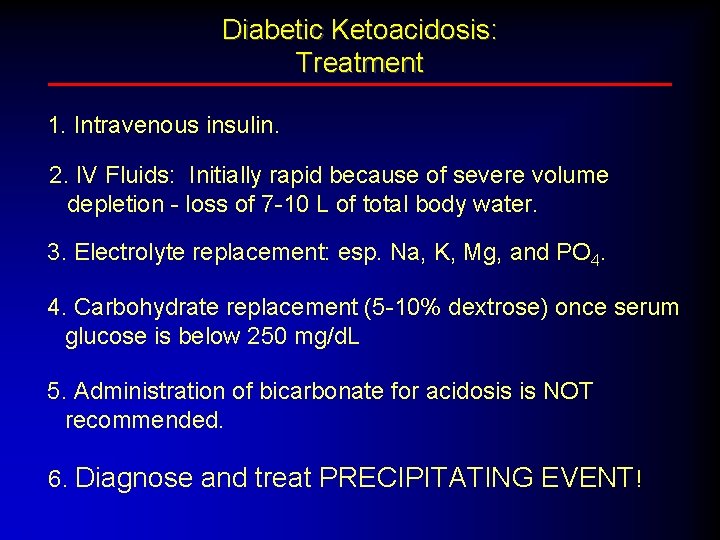 Diabetic Ketoacidosis:
Treatment

1. Intravenous insulin.

2. IV Fluids: Initially rapid because of severe volume depletion - loss of 7-10 L of total body water.

3. Electrolyte replacement: esp. Na, K, Mg, and $PO_4$.

4. Carbohydrate replacement (5-10% dextrose) once serum glucose is below 250 mg/dL

5. Administration of bicarbonate for acidosis is NOT recommended.

6. Diagnose and treat PRECIPITATING EVENT!